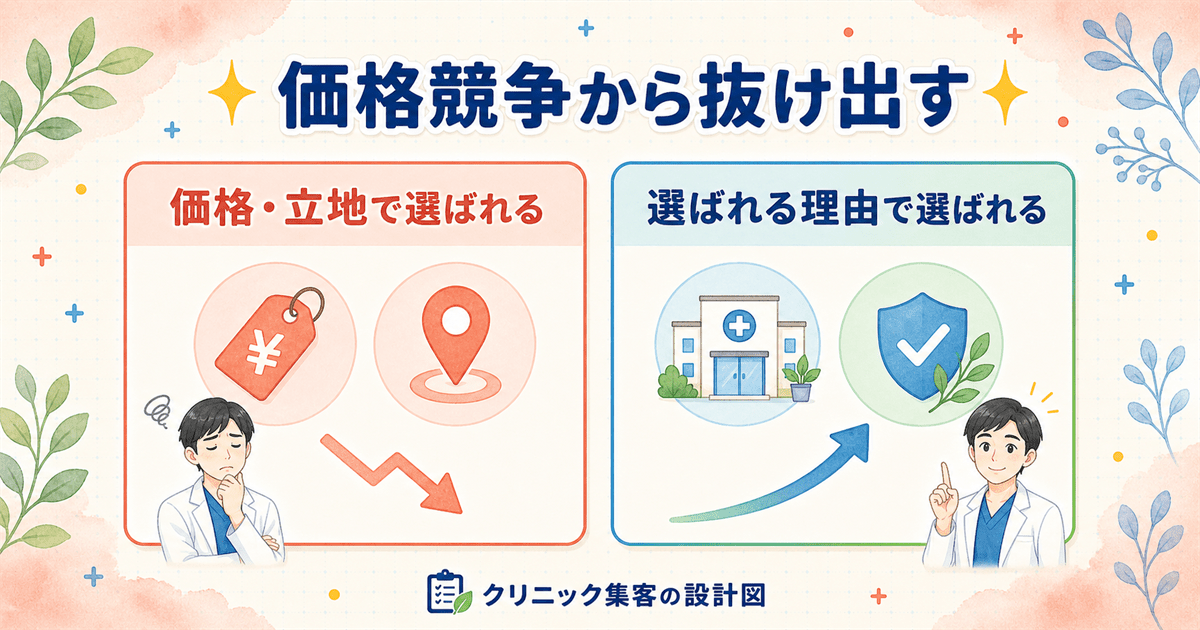 価格競争から抜け出す

価格・立地で選ばれる

¥

選ばれる理由で選ばれる

クリニック集客の設計図